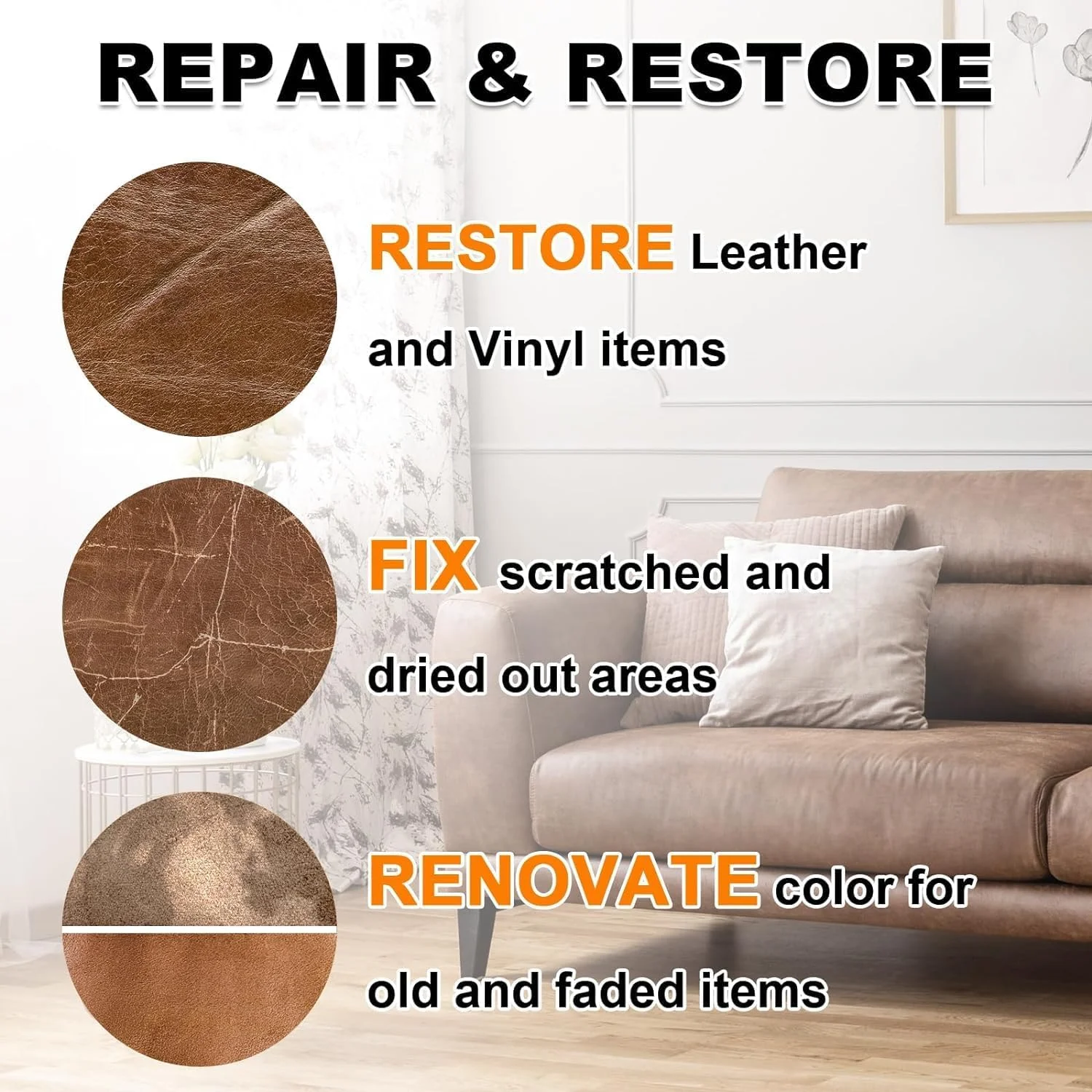 REPAIR & RESTORE

RESTORE Leather and Vinyl items

FIX scratched and dried out areas

RENOVATE color for old and faded items